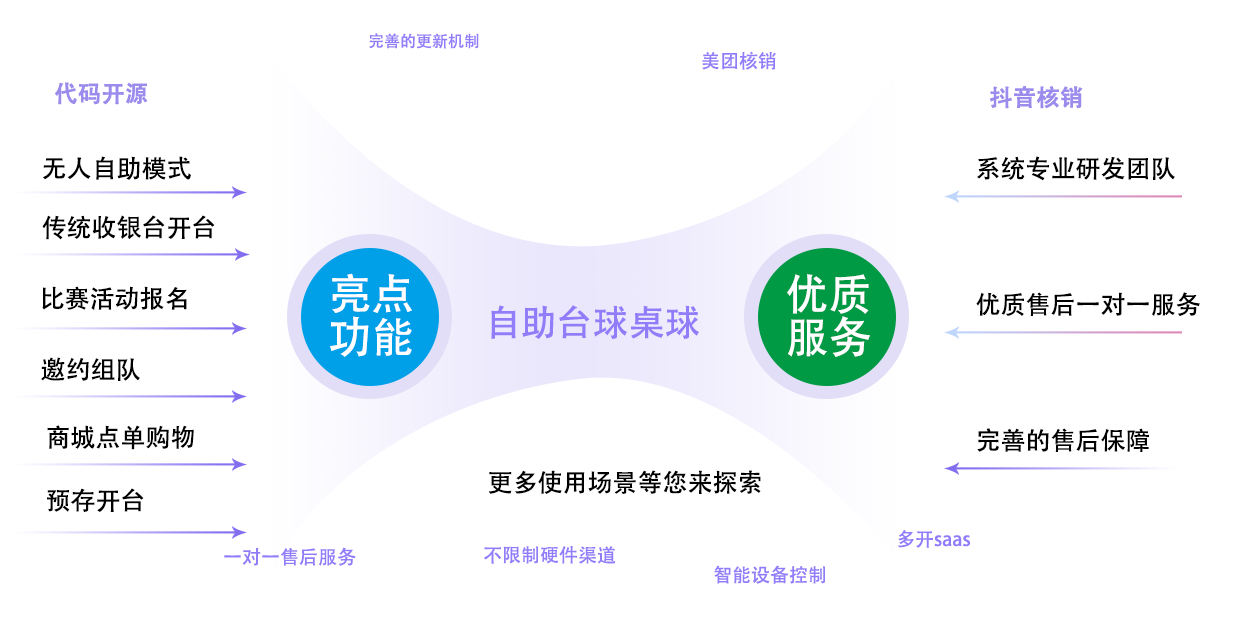 完善的更新机制

美团核销

代码开源

抖音核销

无人自助模式

传统收银台开台

比赛活动报名

邀约组队

商城点单购物

预存开台

亮点功能

自助台球桌球

优质服务

系统专业研发团队

优质售后一对一服务

完善的售后保障

更多使用场景等您来探索

一对一售后服务

不限制硬件渠道

智能设备控制

多开saas